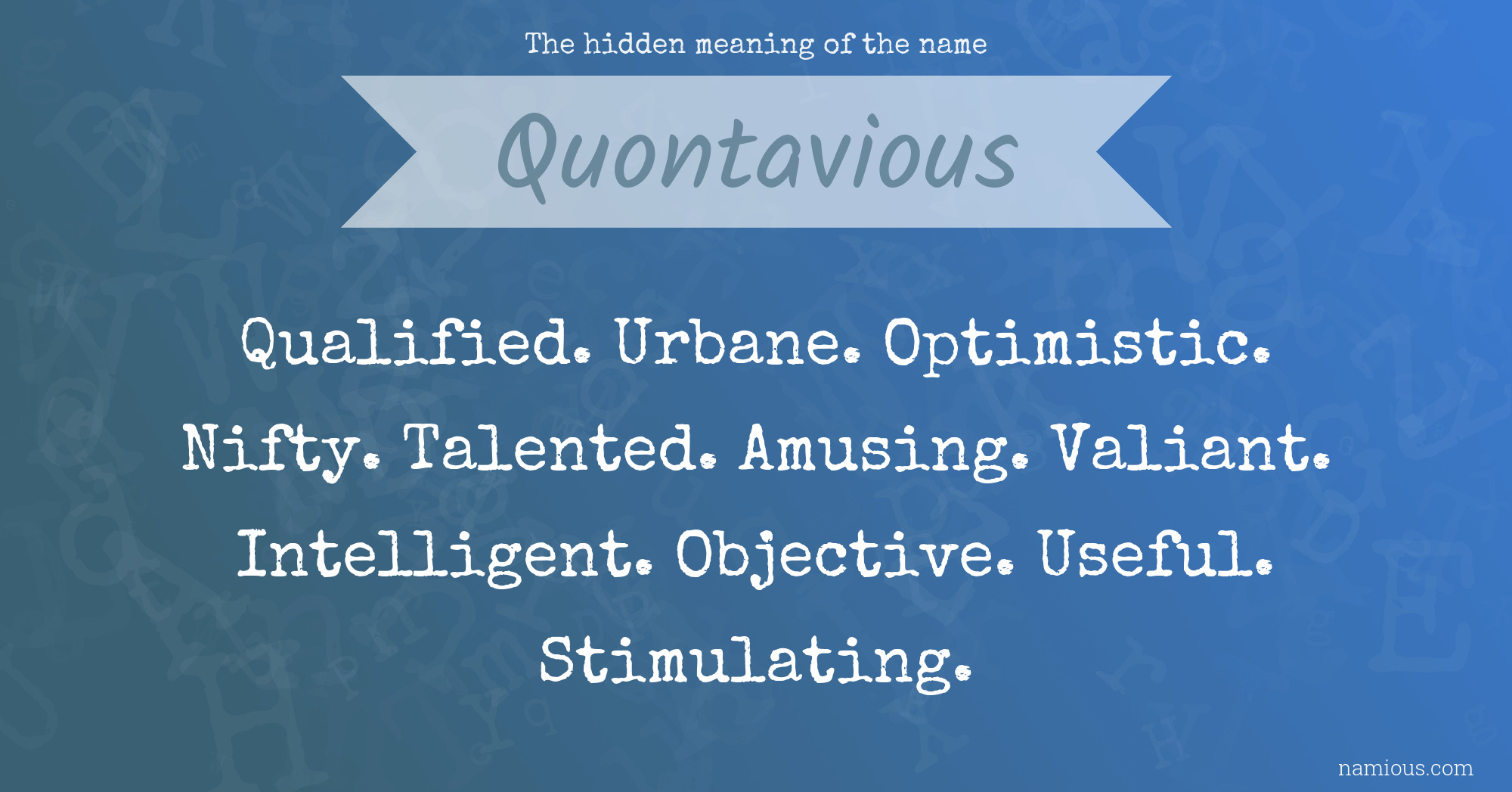 The hidden meaning of the name

Quontavious

Qualified. Urbane. Optimistic. Nifty. Talented. Amusing. Valiant. Intelligent. Objective. Useful. Stimulating.

namious.com